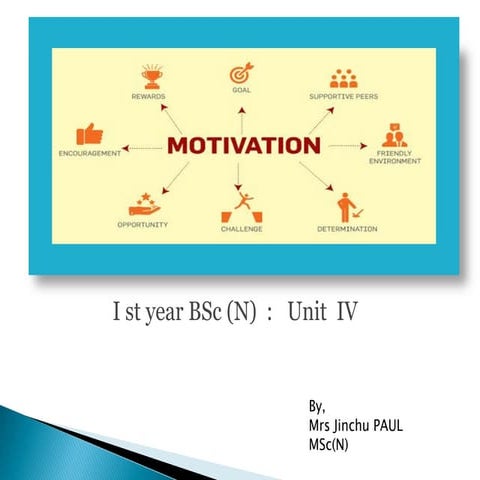 REWARDS

GOAL

SUPPORTIVE PEERS

ENCOURAGEMENT

MOTIVATION

FRIENDLY ENVIRONMENT

OPPORTUNITY

CHALLENGE

DETERMINATION

I st year BSc (N) : Unit IV

By,
Mrs Jinchu PAUL
MSc(N)